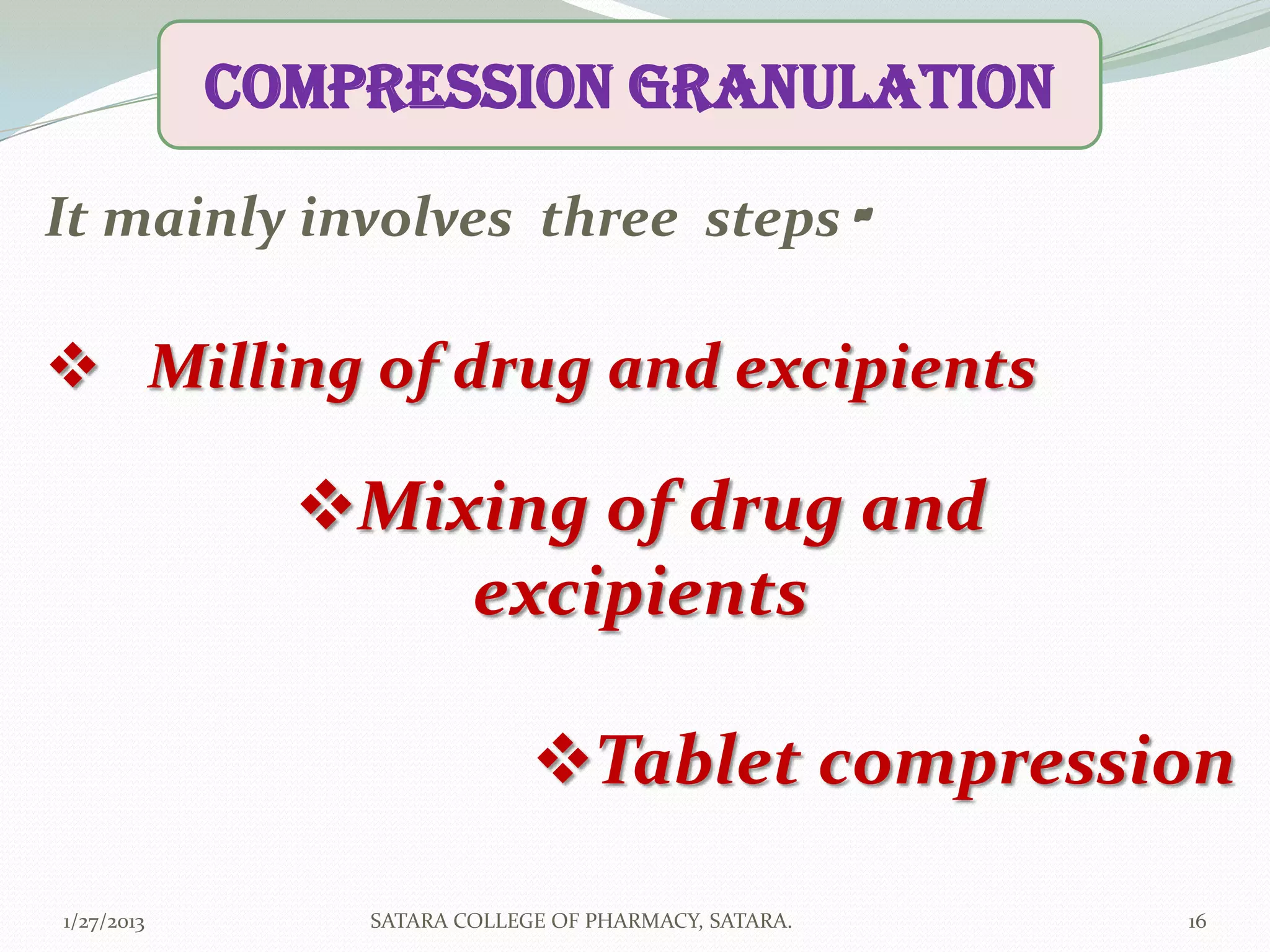 COMPRESSION GRANULATION

It mainly involves three steps -

❖ Milling of drug and excipients

❖ Mixing of drug and excipients

❖ Tablet compression

1/27/2013

SATARA COLLEGE OF PHARMACY, SATARA.

16